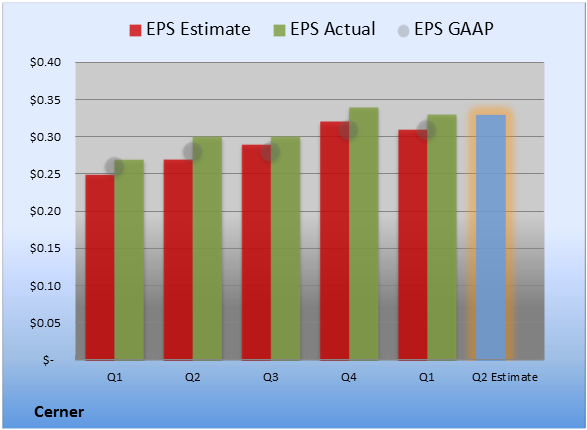 EPS Estimate EPS Actual EPS GAAP

$0.40
$0.35
$0.30
$0.25
$0.20
$0.15
$0.10
$0.05
$-

Q1 Q2 Q3 Q4 Q1 Q2 Estimate

Cerner